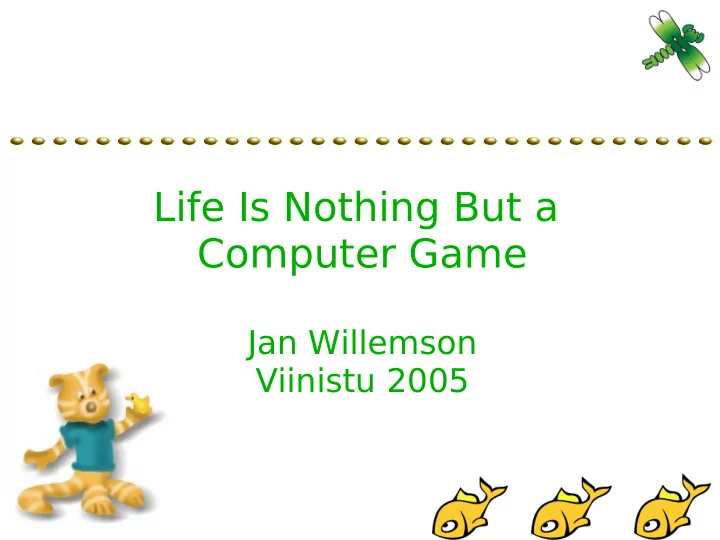 Life Is Nothing But a Computer Game

Jan Willemson
Viinistu 2005